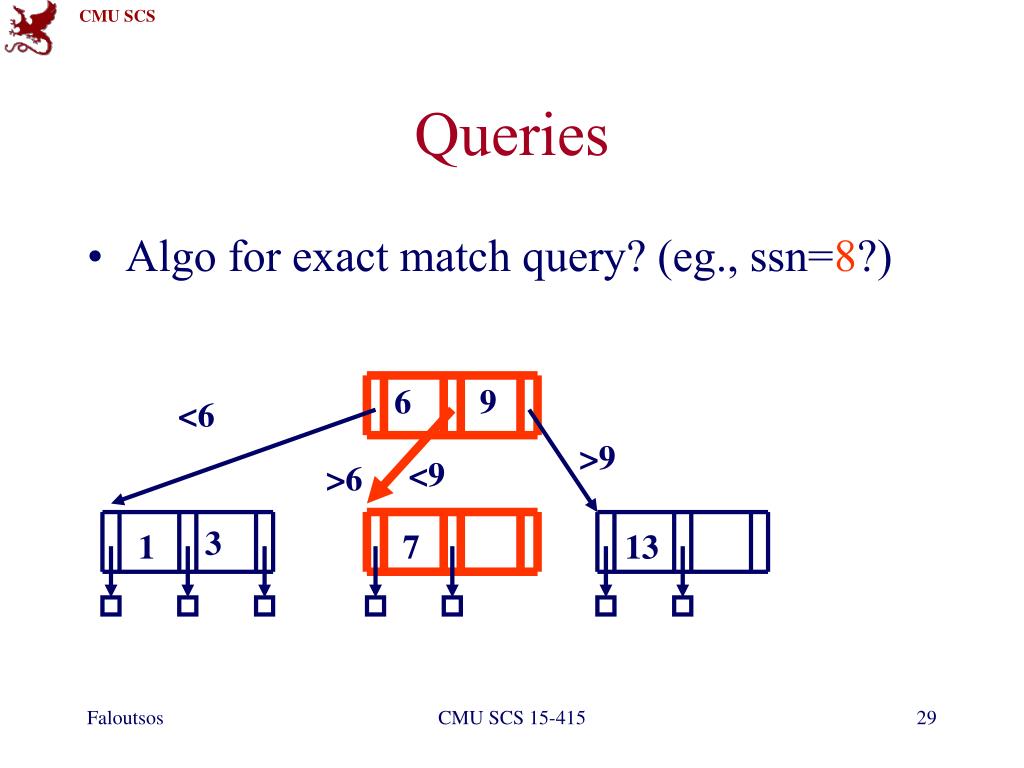 CMU SCS

Queries

• Algo for exact match query? (eg., ssn=8?)

6 9

<6

>6 <9

>9

1 3

7

13

Faloutsos

CMU SCS 15-415

29